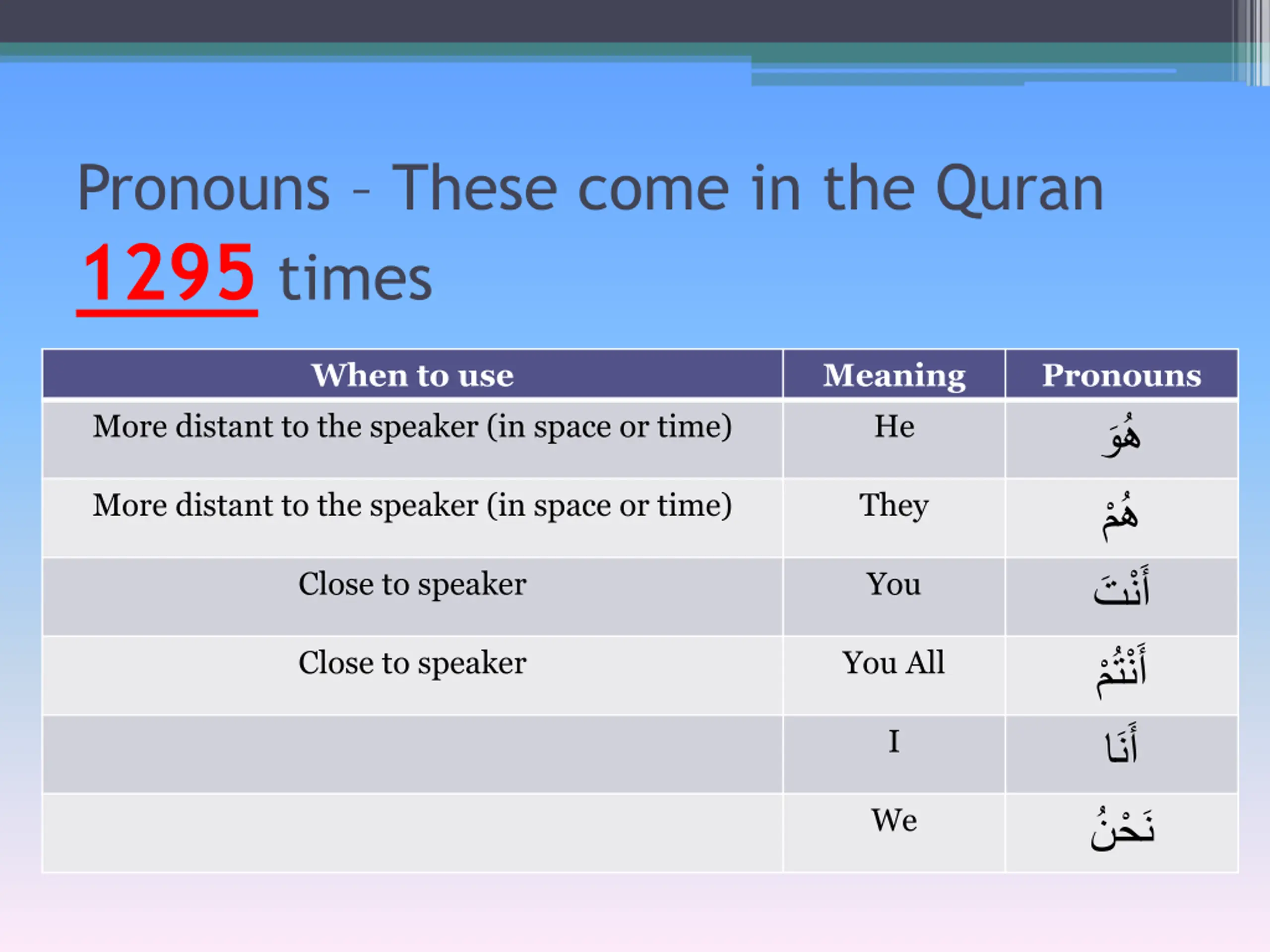 Pronouns – These come in the Quran 1295 times

| When to use | Meaning | Pronouns |
|---|---|---|
| More distant to the speaker (in space or time) | He | هُوَ |
| More distant to the speaker (in space or time) | They | هُمْ |
| Close to speaker | You | أَنْتَ |
| Close to speaker | You All | أَنْتُمْ |
| | I | أَنَا |
| | We | نَحْنُ |